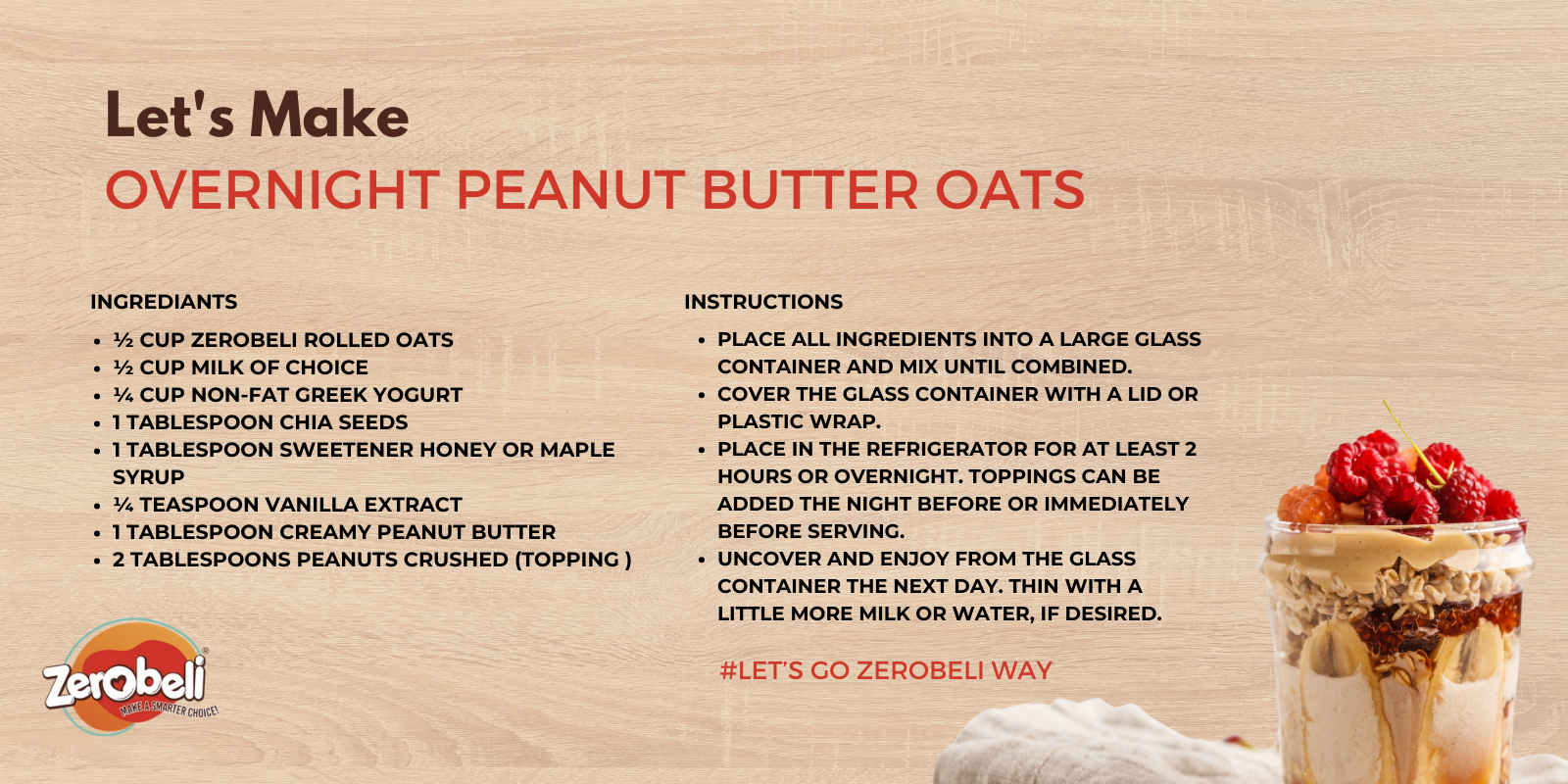 Let's Make
OVERNIGHT PEANUT BUTTER OATS

INGREDIANTS

- ½ CUP ZEROBELI ROLLED OATS
- ½ CUP MILK OF CHOICE
- ¼ CUP NON-FAT GREEK YOGURT
- 1 TABLESPOON CHIA SEEDS
- 1 TABLESPOON SWEETENER HONEY OR MAPLE SYRUP
- ¼ TEASPOON VANILLA EXTRACT
- 1 TABLESPOON CREAMY PEANUT BUTTER
- 2 TABLESPOONS PEANUTS CRUSHED (TOPPING )

INSTRUCTIONS

- PLACE ALL INGREDIENTS INTO A LARGE GLASS CONTAINER AND MIX UNTIL COMBINED.
- COVER THE GLASS CONTAINER WITH A LID OR PLASTIC WRAP.
- PLACE IN THE REFRIGERATOR FOR AT LEAST 2 HOURS OR OVERNIGHT. TOPPINGS CAN BE ADDED THE NIGHT BEFORE OR IMMEDIATELY BEFORE SERVING.
- UNCOVER AND ENJOY FROM THE GLASS CONTAINER THE NEXT DAY. THIN WITH A LITTLE MORE MILK OR WATER, IF DESIRED.

#LET'S GO ZEROBELI WAY

Zerobeli
MAKE A SMARTER CHOICE!